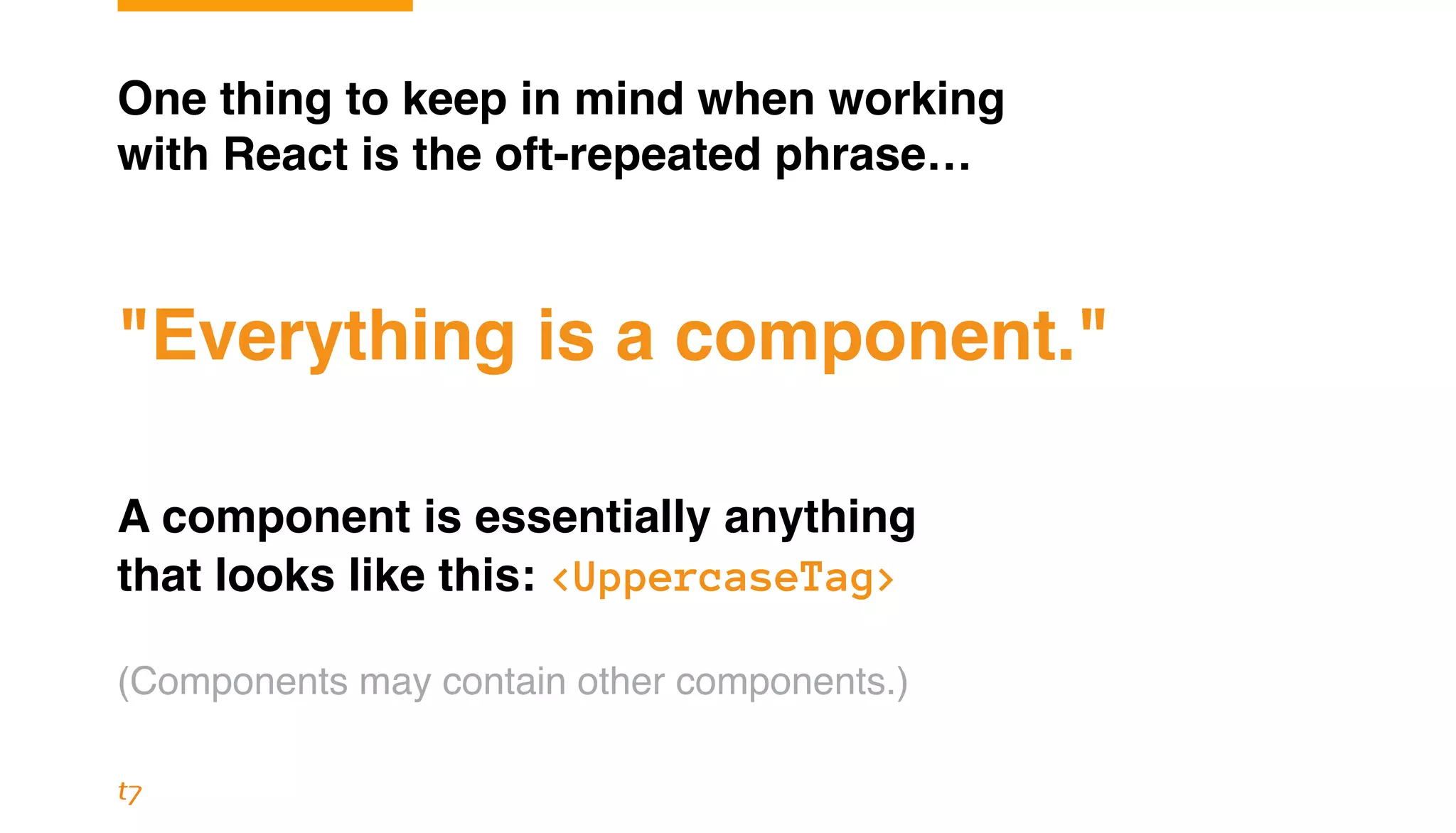 One thing to keep in mind when working with React is the oft-repeated phrase…

"Everything is a component."

A component is essentially anything that looks like this: <UppercaseTag>

(Components may contain other components.)

t7